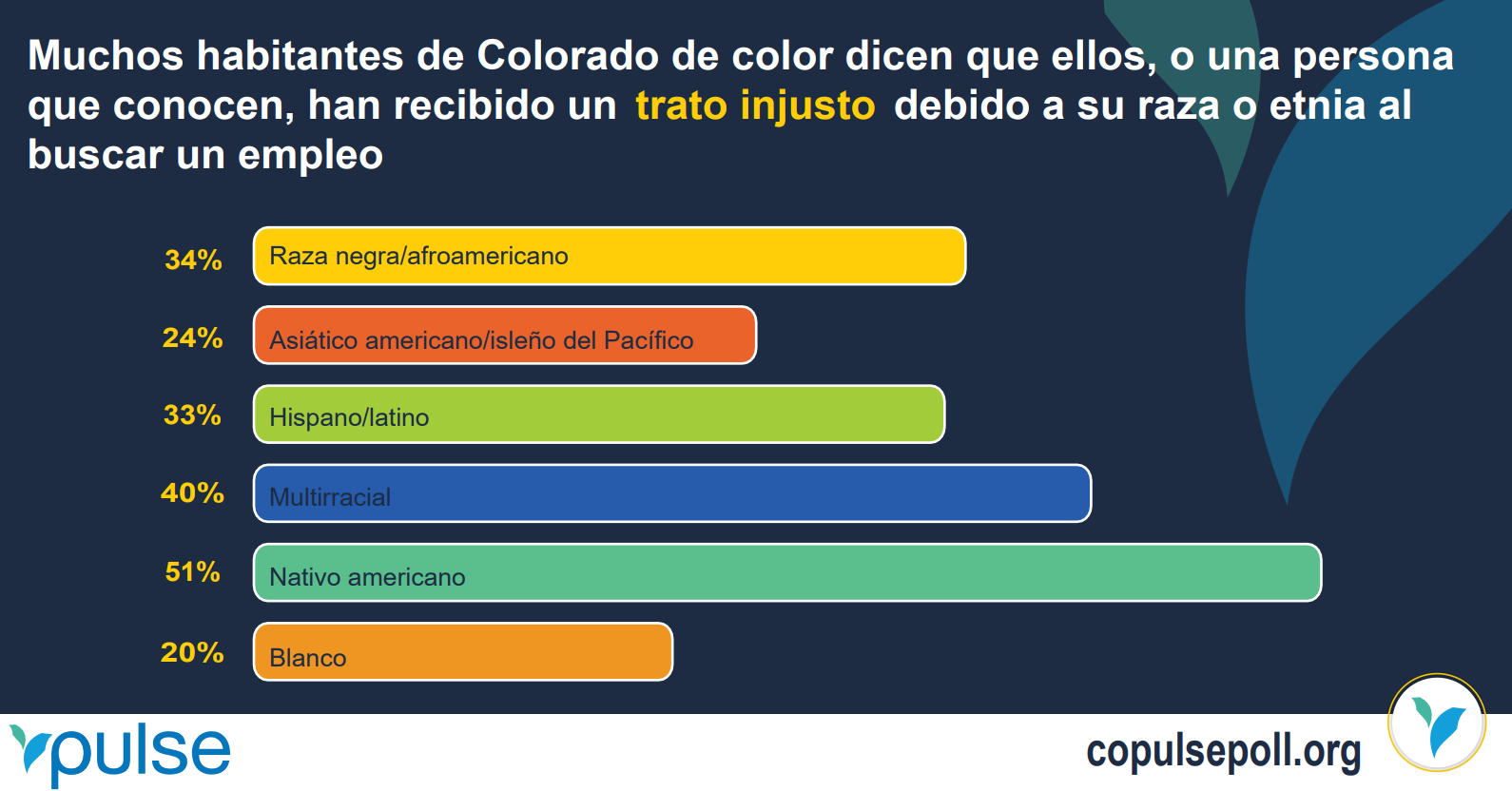 Muchos habitantes de Colorado de color dicen que ellos, o una persona que conocen, han recibido un trato injusto debido a su raza o etnia al buscar un empleo

34% Raza negra/afroamericano

24% Asiático americano/isleño del Pacífico

33% Hispano/latino

40% Multirracial

51% Nativo americano

20% Blanco

pulse

copulsepoll.org